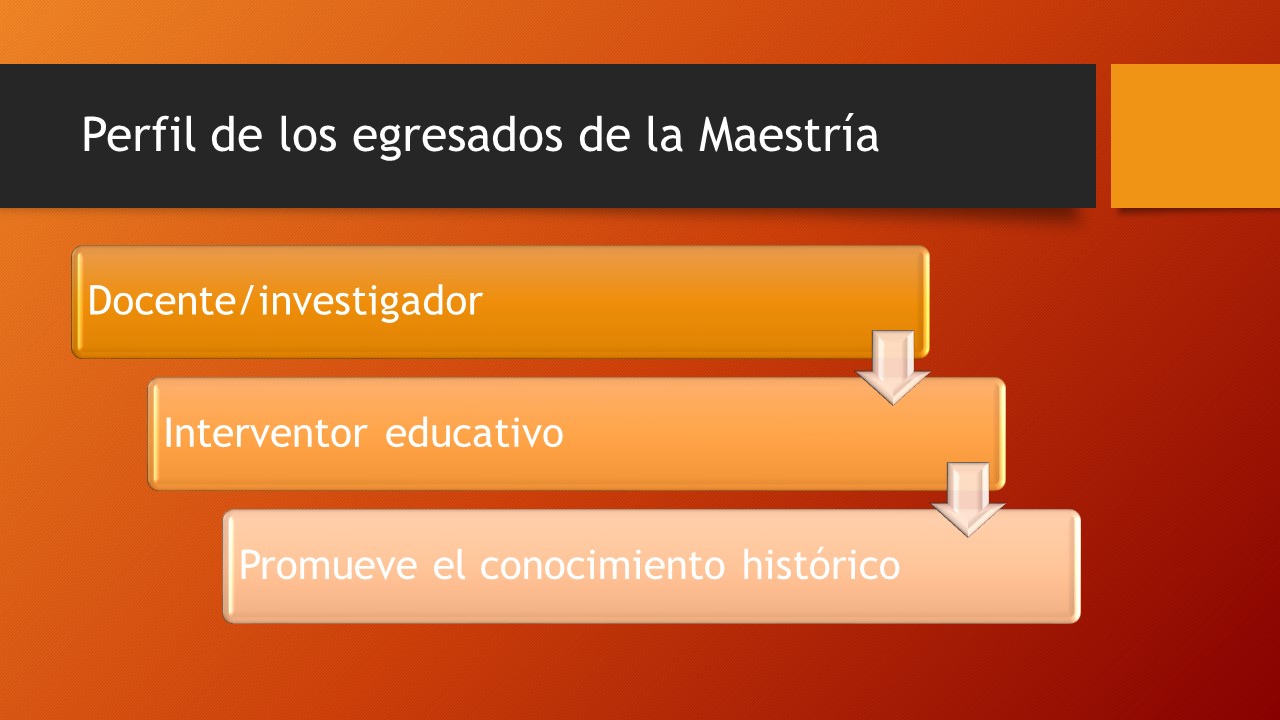 Perfil de los egresados de la Maestría

Docente/investigador

Interventor educativo

Promueve el conocimiento histórico